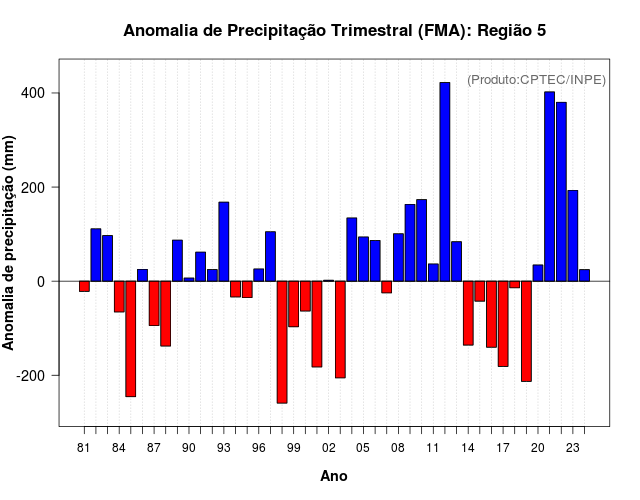 Anomalia de Precipitação Trimestral (FMA): Região 5

(Produto:CPTEC/INPE)

Anomalia de precipitação (mm)

400
200
0
-200

81 84 87 90 93 96 99 02 05 08 11 14 17 20 23

Ano